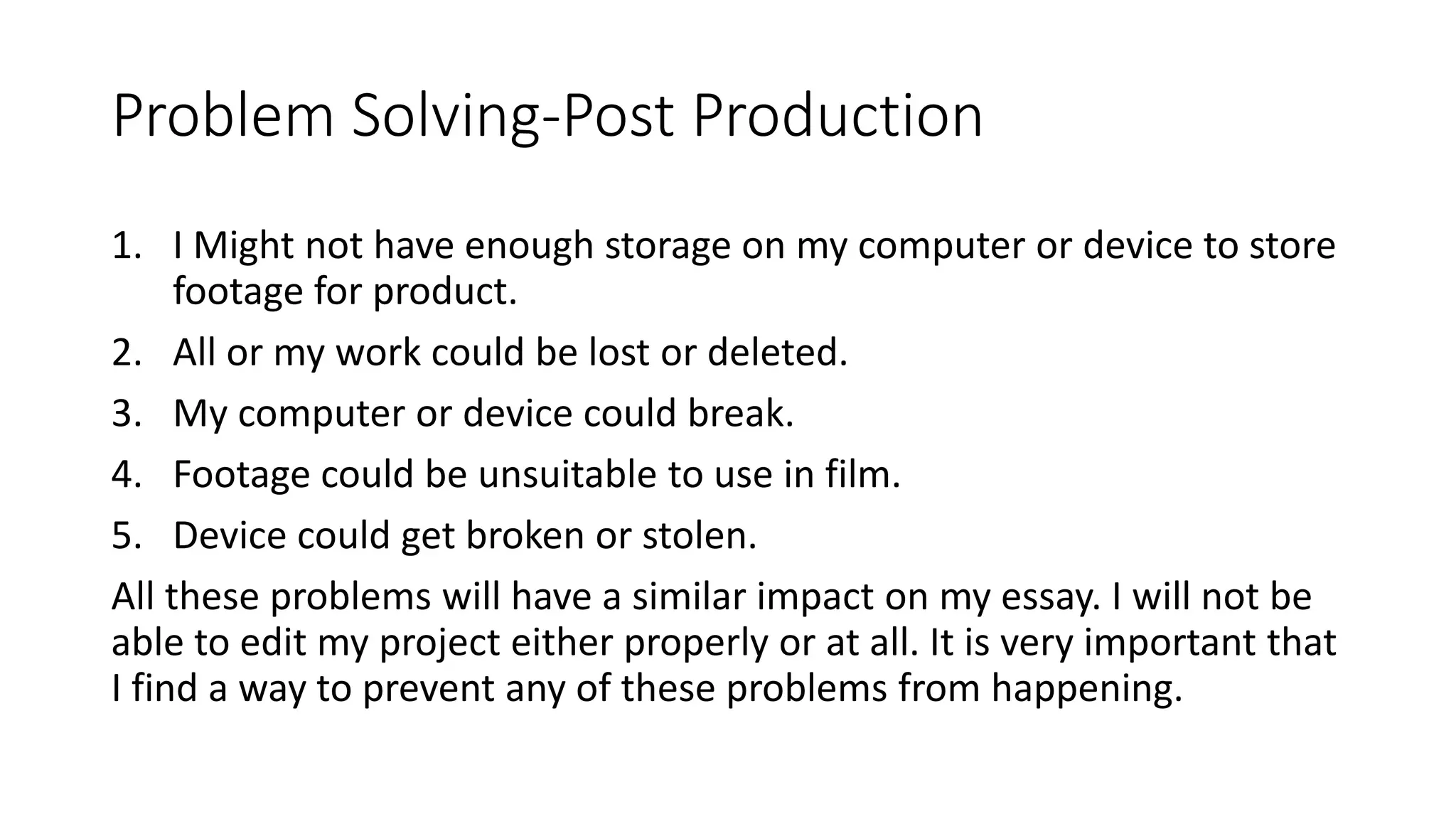 Problem Solving-Post Production

1. I Might not have enough storage on my computer or device to store footage for product.
2. All or my work could be lost or deleted.
3. My computer or device could break.
4. Footage could be unsuitable to use in film.
5. Device could get broken or stolen.

All these problems will have a similar impact on my essay. I will not be able to edit my project either properly or at all. It is very important that I find a way to prevent any of these problems from happening.